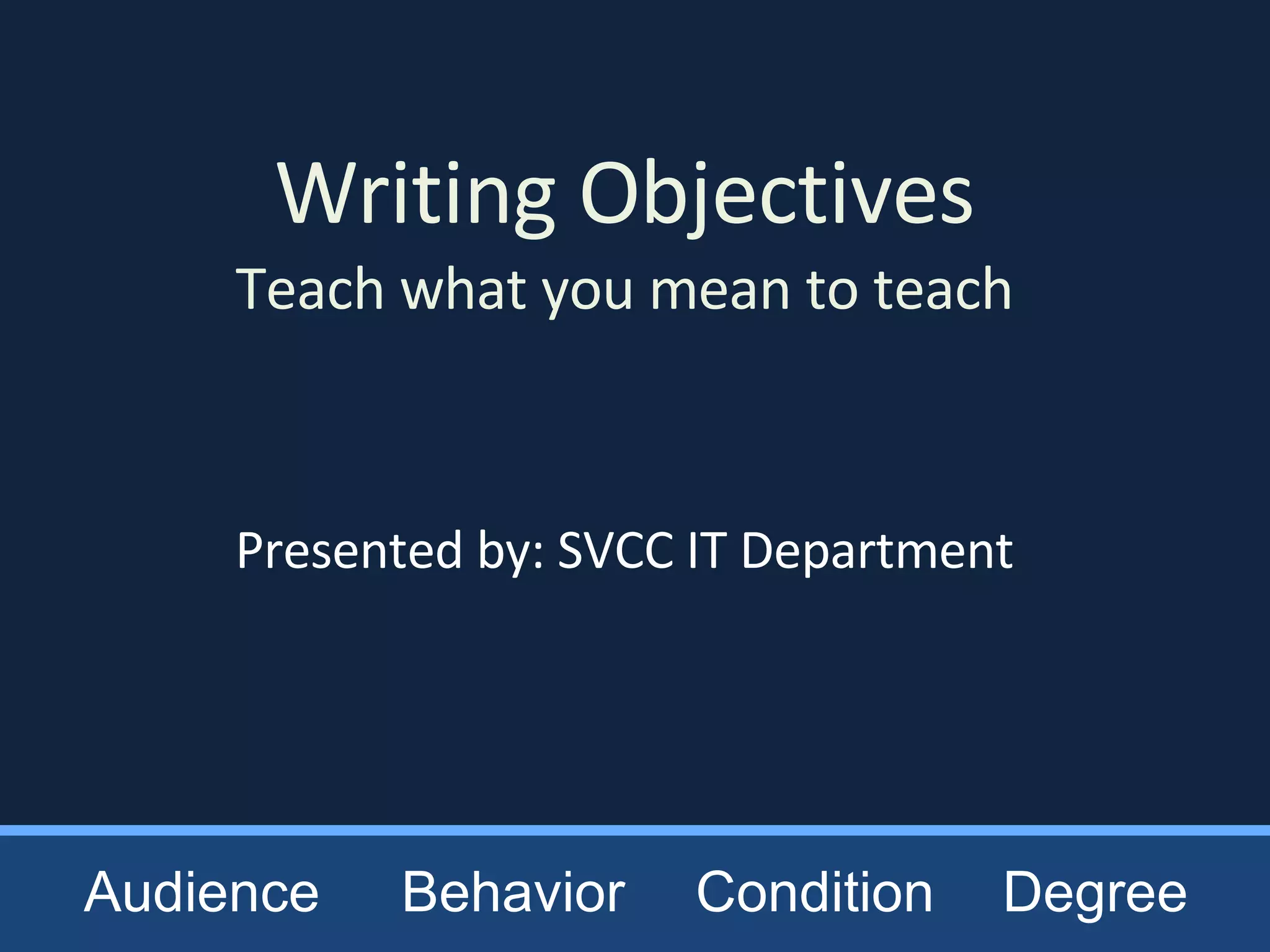 Writing Objectives
Teach what you mean to teach

Presented by: SVCC IT Department

Audience Behavior Condition Degree